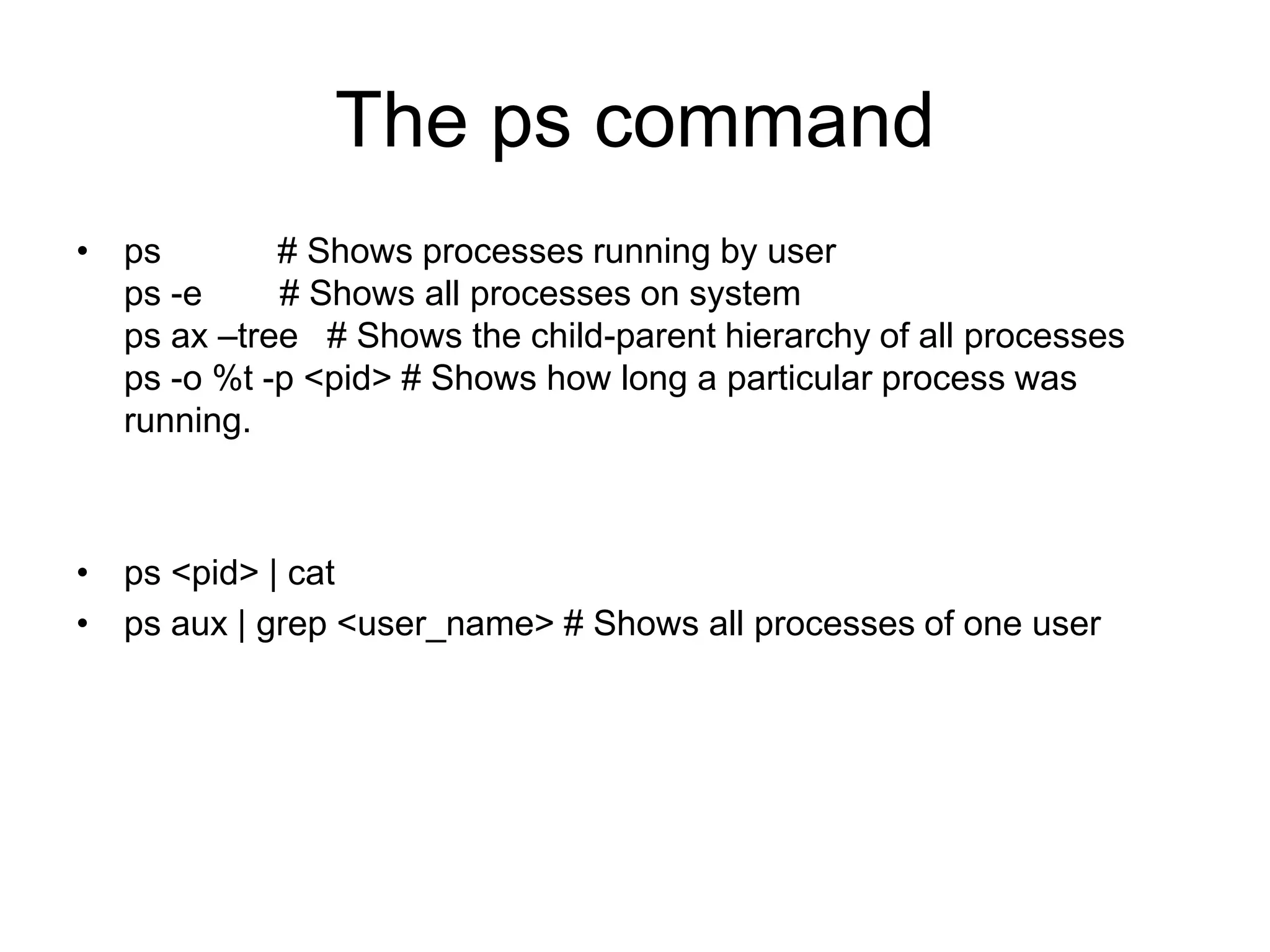 The ps command

• ps # Shows processes running by user
ps -e # Shows all processes on system
ps ax –tree # Shows the child-parent hierarchy of all processes
ps -o %t -p <pid> # Shows how long a particular process was running.

• ps <pid> | cat
• ps aux | grep <user_name> # Shows all processes of one user